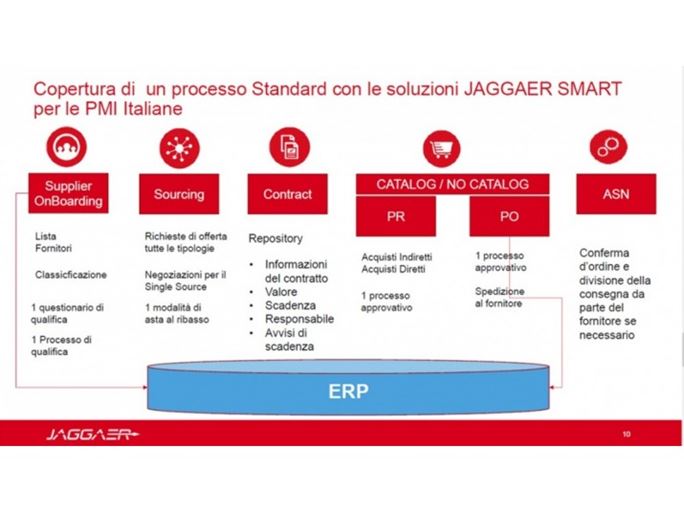 Copertura di  un processo Standard con le soluzioni JAGGAER SMART per le PMI Italiane

Supplier OnBoarding

Lista Fornitori

Classificazione

1 questionario di qualifica

1 Processo di qualifica

Sourcing

Richieste di offerta tutte le tipologie

Negoziazioni per il Single Source

1 modalità di asta al ribasso

Contract

Repository

• Informazioni del contratto
• Valore
• Scadenza
• Responsabile
• Avvisi di scadenza

CATALOG / NO CATALOG

PR

Acquisti Indiretti
Acquisti Diretti

1 processo approvativo

PO

1 processo approvativo

Spedizione al fornitore

ASN

Conferma d'ordine e divisione della consegna da parte del fornitore se necessario

ERP

JAGGAER

10